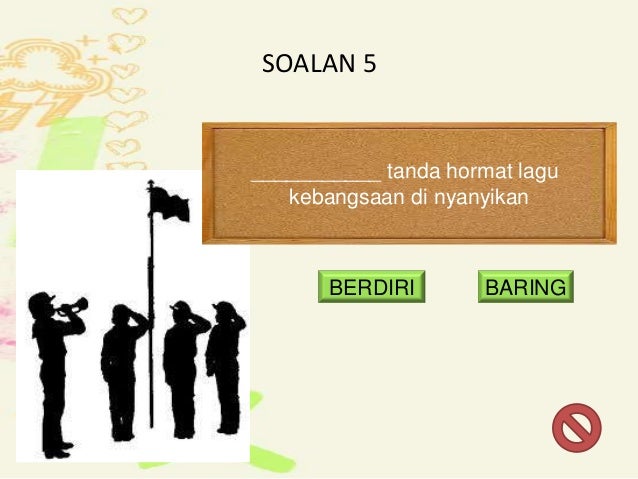 SOALAN 5

____________ tanda hormat lagu kebangsaan di nyanyikan

BERDIRI

BARING